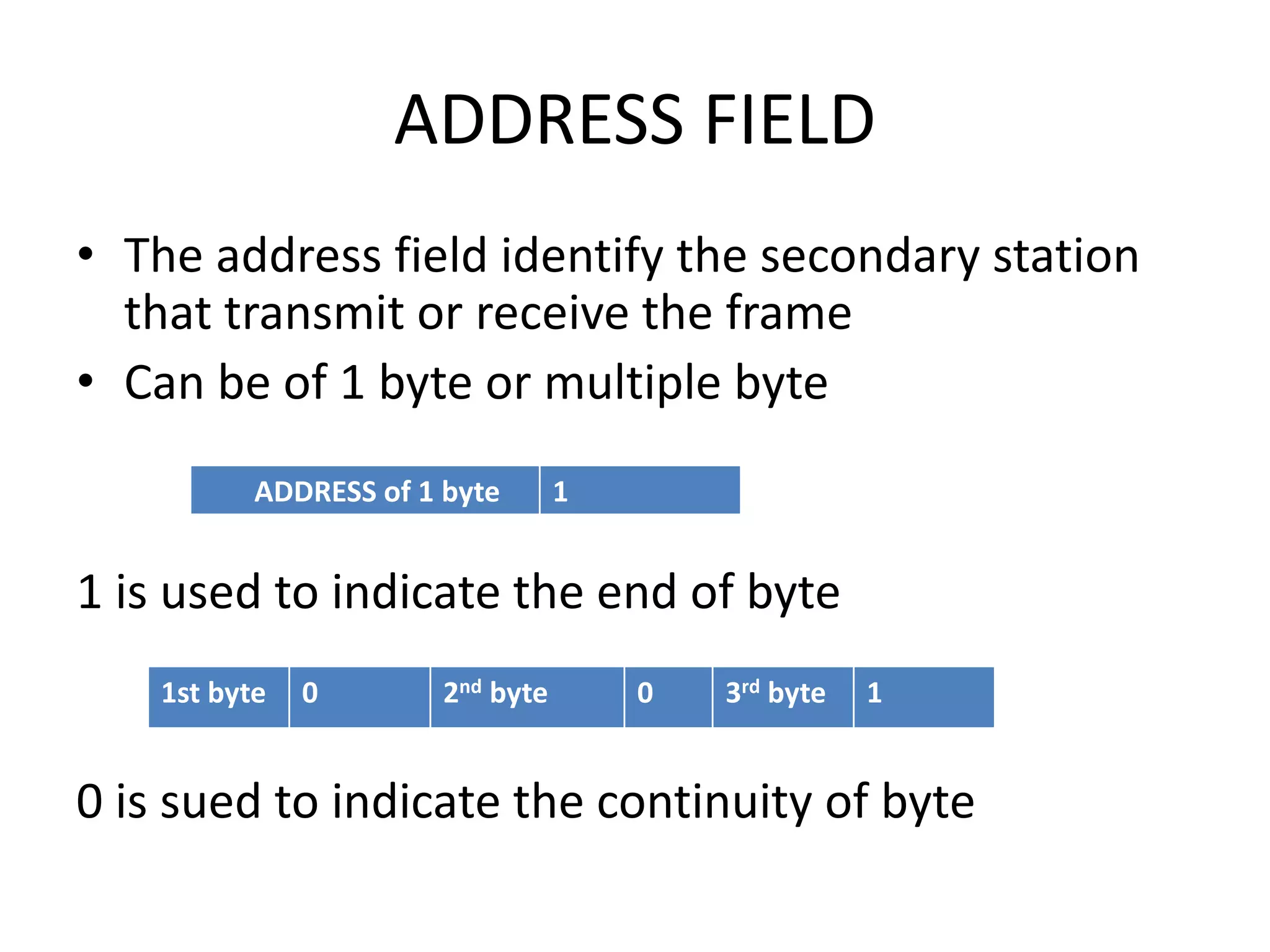 ADDRESS FIELD

• The address field identify the secondary station that transmit or receive the frame
• Can be of 1 byte or multiple byte

| ADDRESS of 1 byte | 1 |
|---|---|

1 is used to indicate the end of byte

| 1st byte | 0 | 2$^{nd}$ byte | 0 | 3$^{rd}$ byte | 1 |
|---|---|---|---|---|---|

0 is sued to indicate the continuity of byte